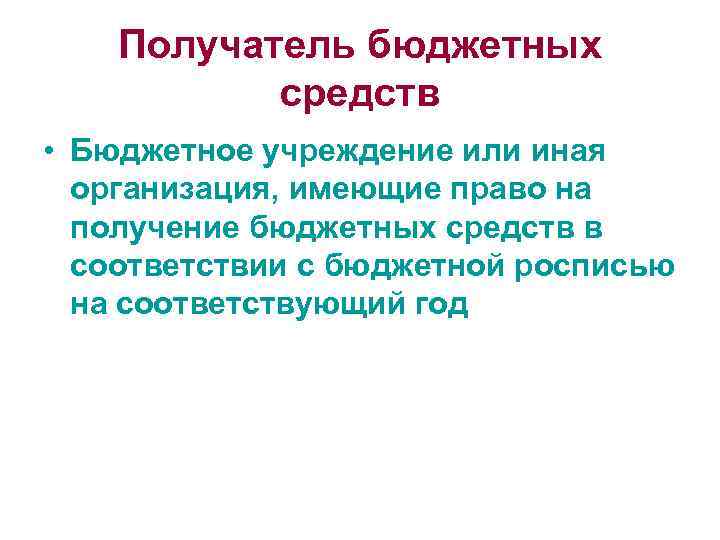 Получатель бюджетных средств

• Бюджетное учреждение или иная организация, имеющие право на получение бюджетных средств в соответствии с бюджетной росписью на соответствующий год